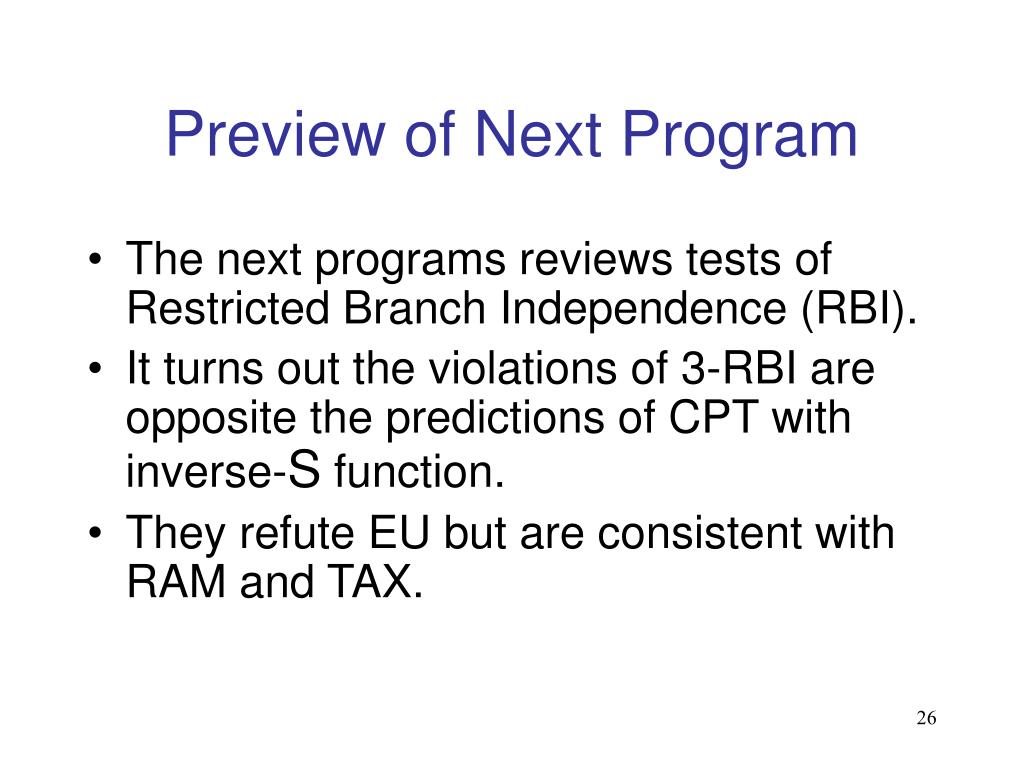 Preview of Next Program

• The next programs reviews tests of Restricted Branch Independence (RBI).
• It turns out the violations of 3-RBI are opposite the predictions of CPT with inverse-S function.
• They refute EU but are consistent with RAM and TAX.

26